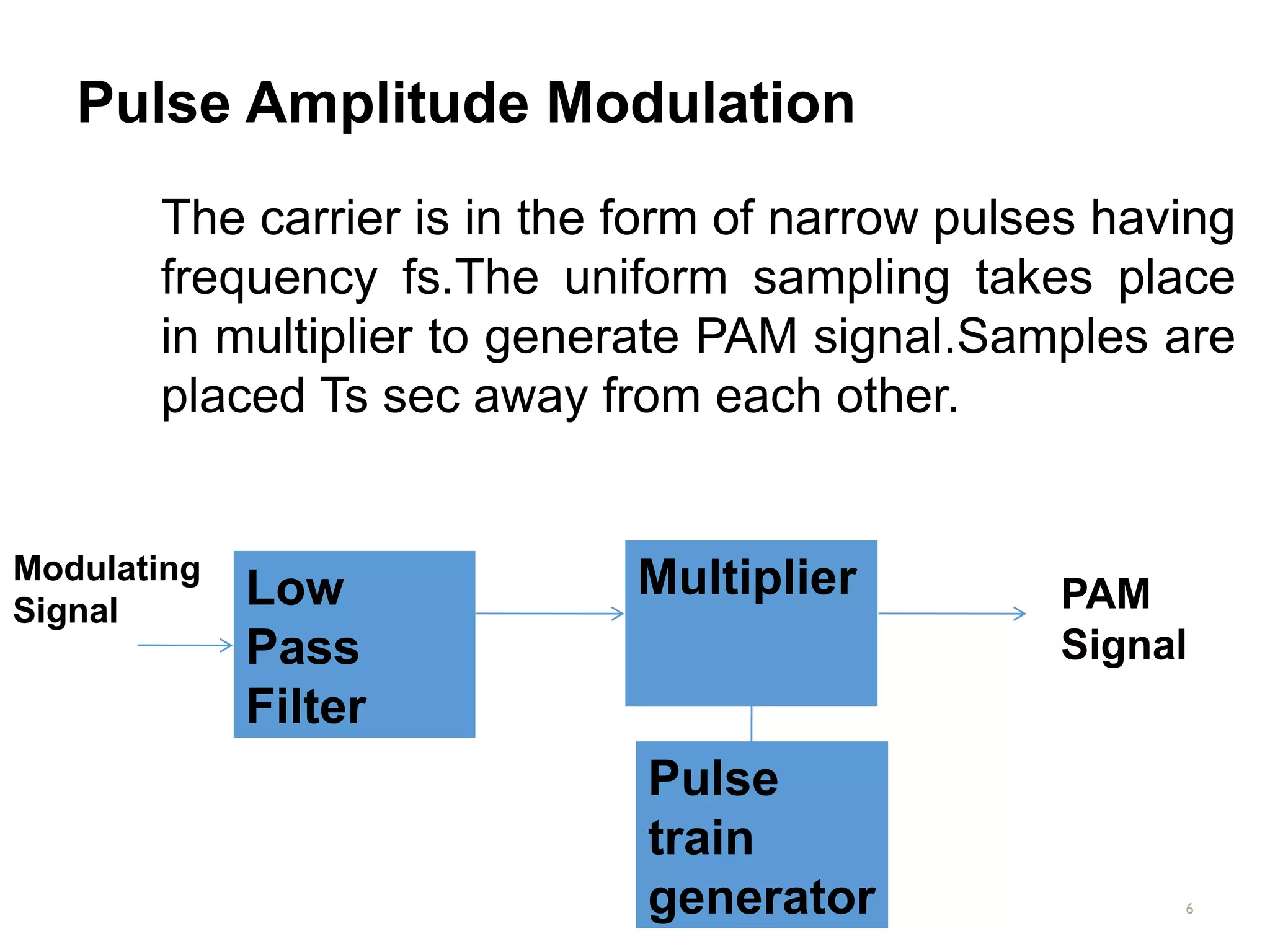 Pulse Amplitude Modulation

The carrier is in the form of narrow pulses having frequency fs.The uniform sampling takes place in multiplier to generate PAM signal.Samples are placed Ts sec away from each other.

Modulating Signal

Low Pass Filter

Multiplier

PAM Signal

Pulse train generator

6